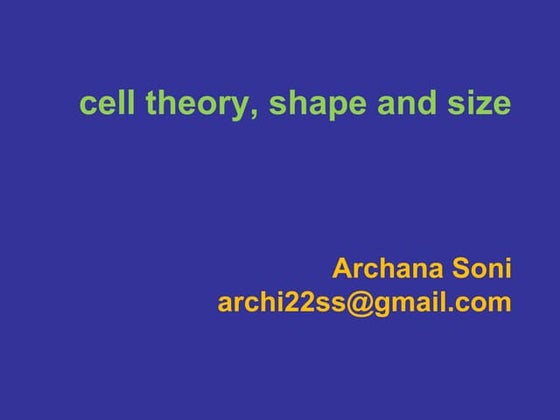 cell theory, shape and size

Archana Soni
archi22ss@gmail.com